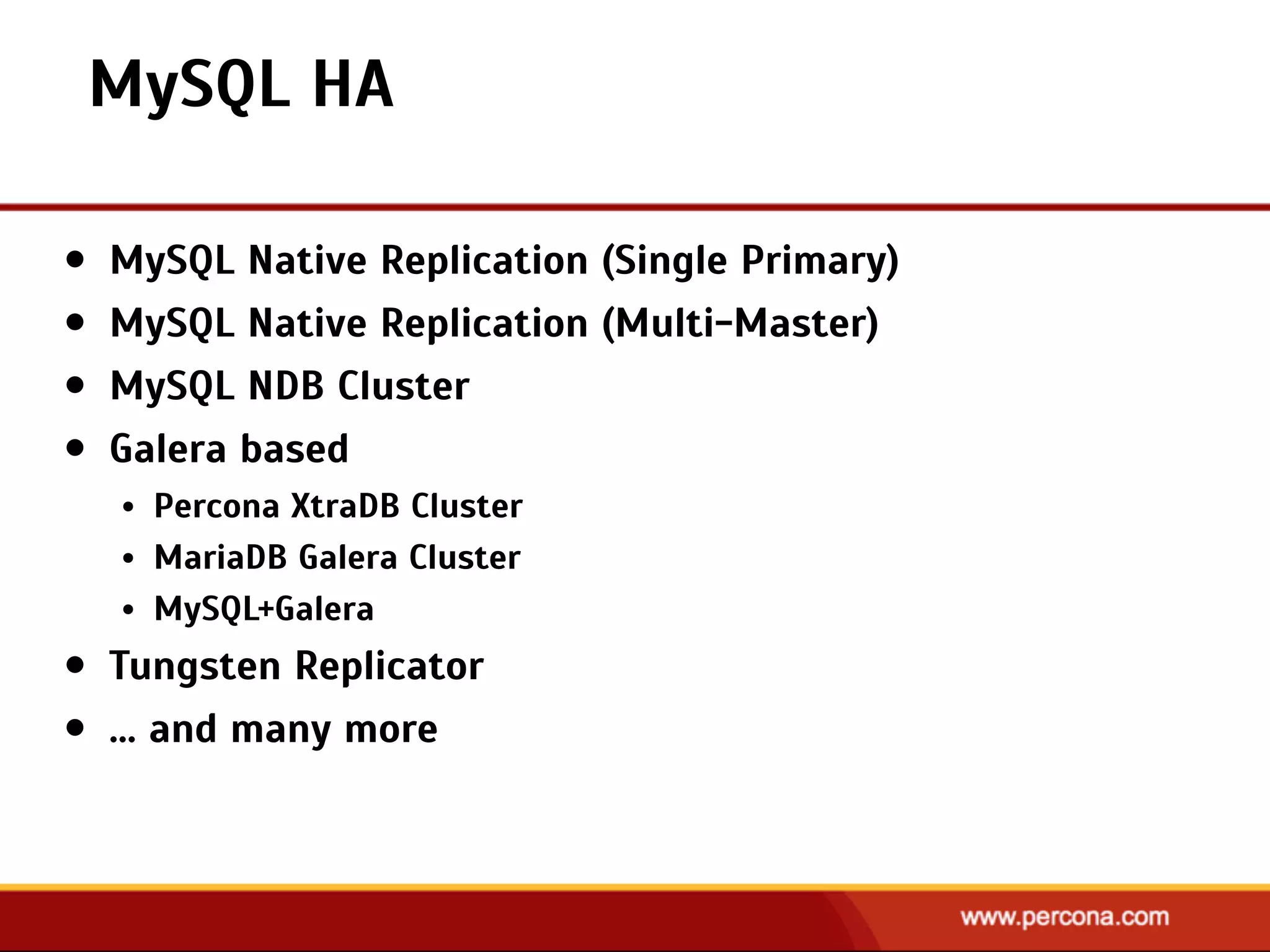 MySQL HA

- MySQL Native Replication (Single Primary)
- MySQL Native Replication (Multi-Master)
- MySQL NDB Cluster
- Galera based
  - Percona XtraDB Cluster
  - MariaDB Galera Cluster
  - MySQL+Galera
- Tungsten Replicator
- … and many more

www.percona.com